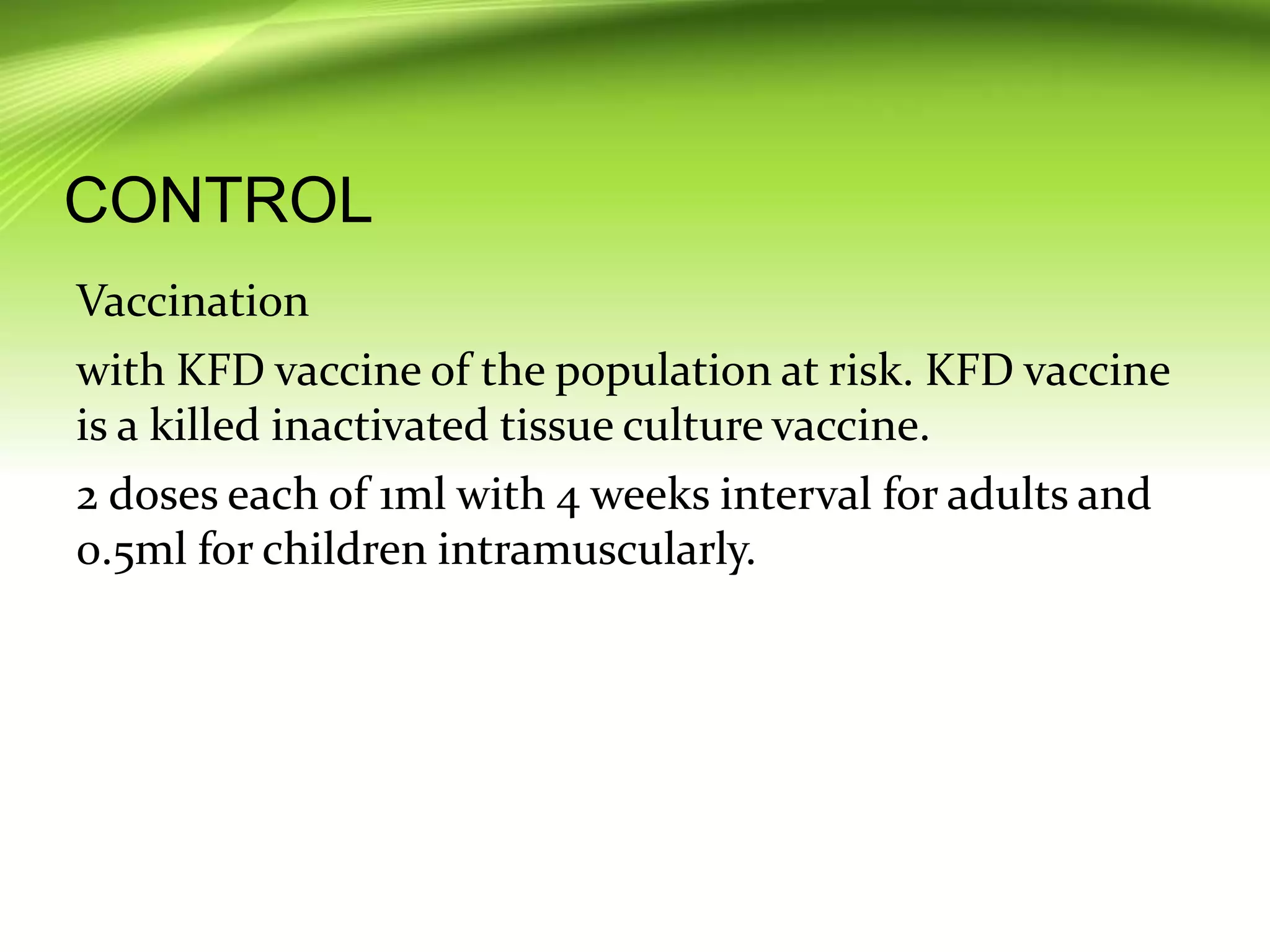 CONTROL

Vaccination

with KFD vaccine of the population at risk. KFD vaccine is a killed inactivated tissue culture vaccine.

2 doses each of 1ml with 4 weeks interval for adults and 0.5ml for children intramuscularly.